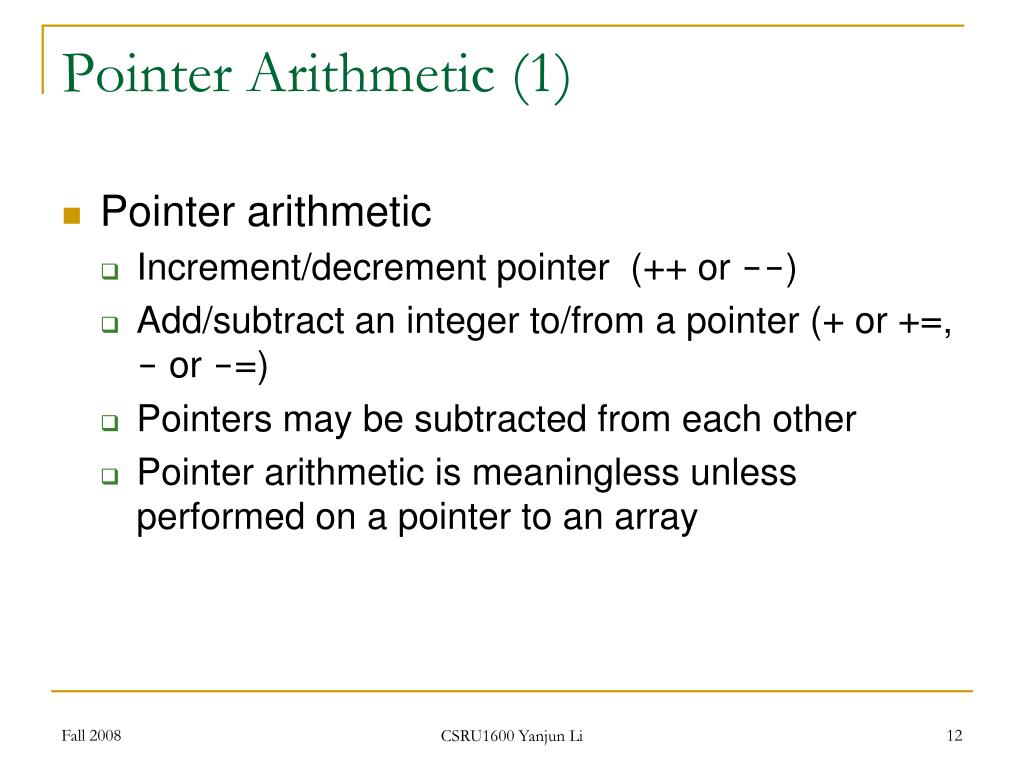 Pointer Arithmetic (1)

Pointer arithmetic

Increment/decrement pointer (++ or --)

Add/subtract an integer to/from a pointer (+ or +=, - or -=)

Pointers may be subtracted from each other

Pointer arithmetic is meaningless unless performed on a pointer to an array

Fall 2008

CSRU1600 Yanjun Li

12